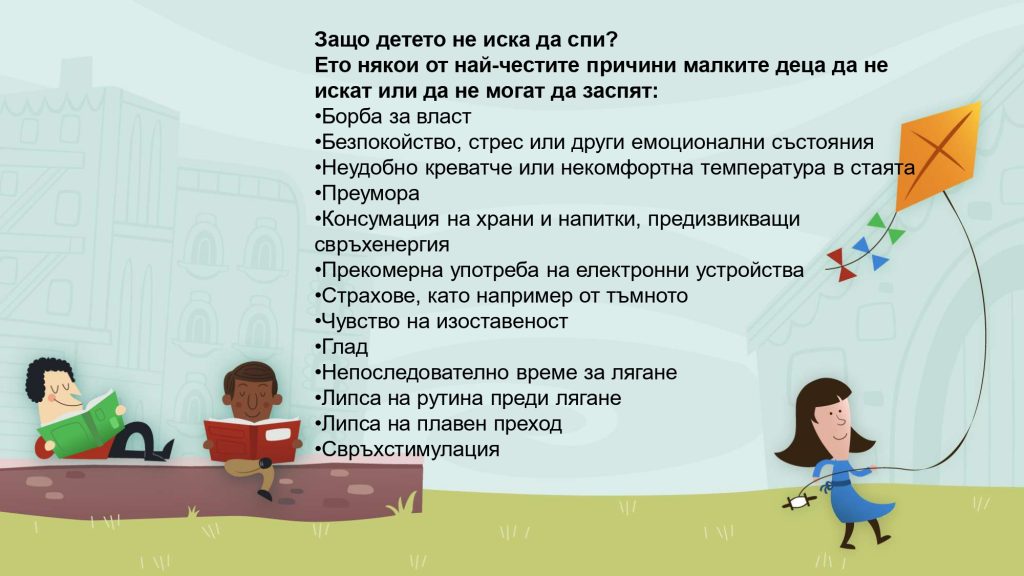 **Защо детето не иска да спи?**
**Ето някои от най-честите причини малките деца да не искат или да не могат да заспят:**
•Борба за власт
•Безпокойство, стрес или други емоционални състояния
•Неудобно креватче или некомфортна температура в стаята
•Преумора
•Консумация на храни и напитки, предизвикващи свръхенергия
•Прекомерна употреба на електронни устройства
•Страхове, като например от тъмното
•Чувство на изоставеност
•Глад
•Непоследователно време за лягане
•Липса на рутина преди лягане
•Липса на плавен преход
•Свръхстимулация